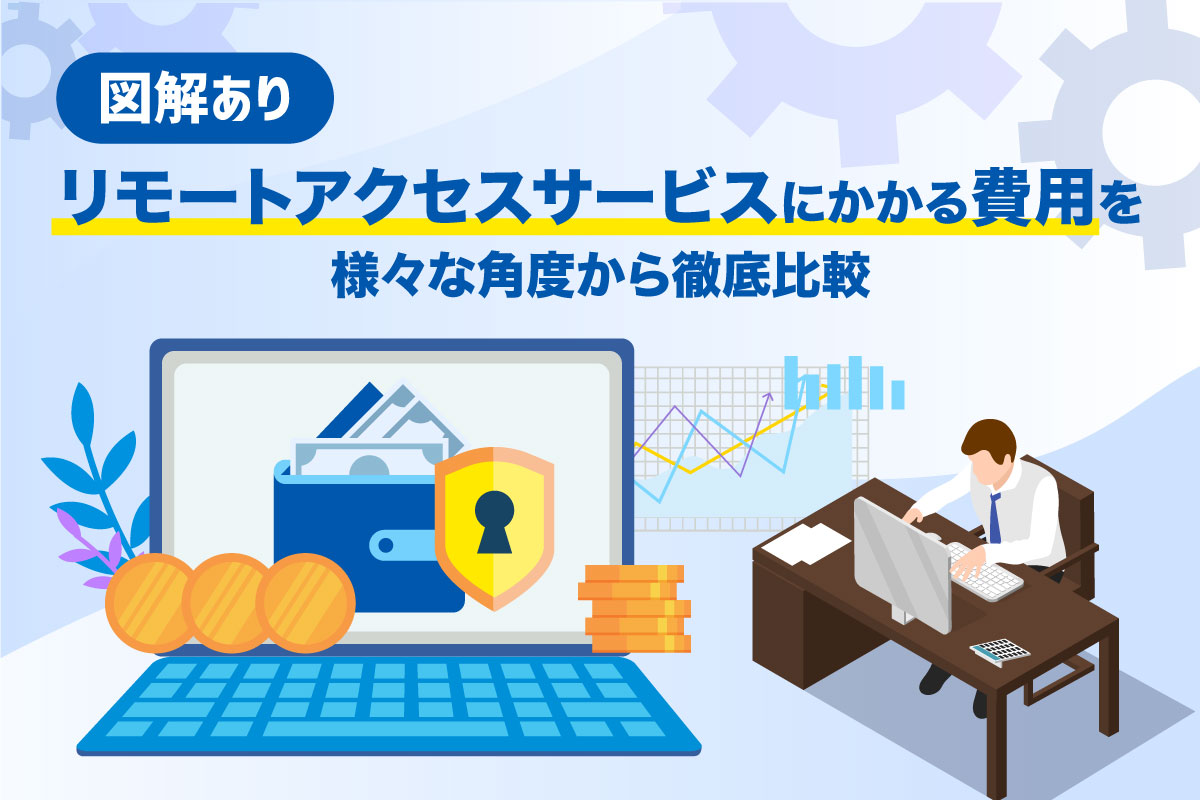 図解あり

リモートアクセスサービスにかかる費用を
様々な角度から徹底比較